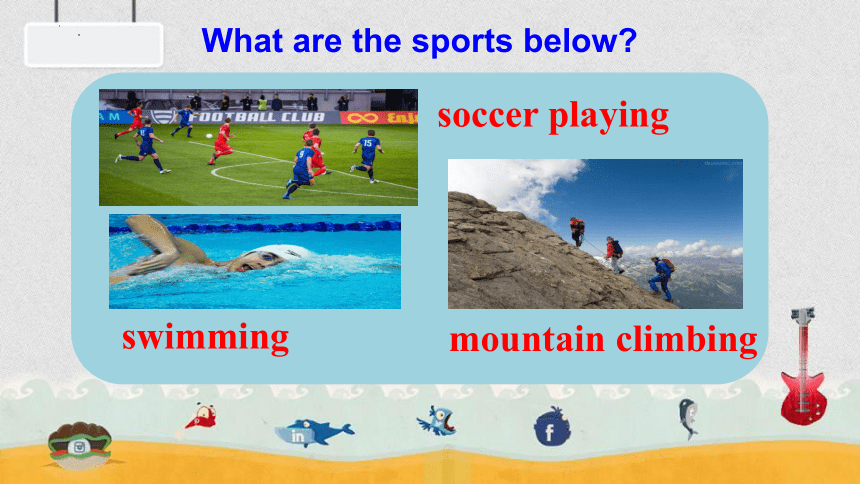 What are the sports below?

FOOTBALL CLUB

soccer playing

swimming

mountain climbing

in

f